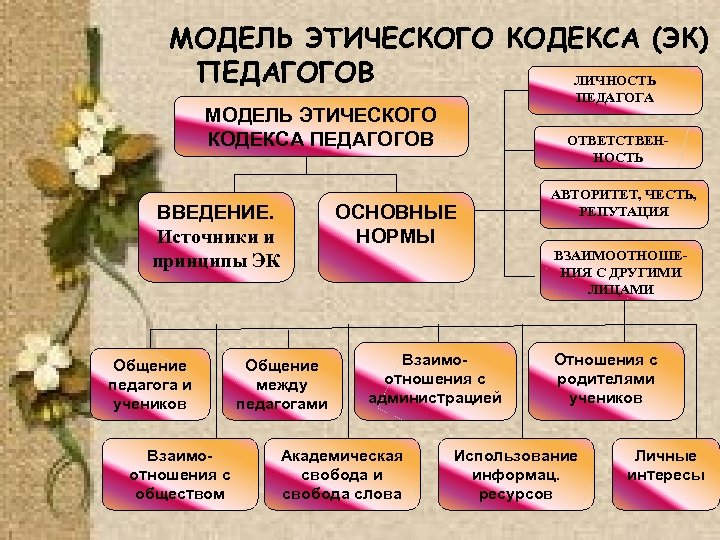 МОДЕЛЬ ЭТИЧЕСКОГО КОДЕКСА (ЭК) ПЕДАГОГОВ

МОДЕЛЬ ЭТИЧЕСКОГО КОДЕКСА ПЕДАГОГОВ

ВВЕДЕНИЕ. Источники и принципы ЭК

ОСНОВНЫЕ НОРМЫ

ЛИЧНОСТЬ ПЕДАГОГА

ОТВЕТСТВЕННОСТЬ

АВТОРИТЕТ, ЧЕСТЬ, РЕПУТАЦИЯ

ВЗАИМООТНОШЕНИЯ С ДРУГИМИ ЛИЦАМИ

Общение педагога и учеников

Общение между педагогами

Взаимоотношения с администрацией

Отношения с родителями учеников

Взаимоотношения с обществом

Академическая свобода и свобода слова

Использование информац. ресурсов

Личные интересы